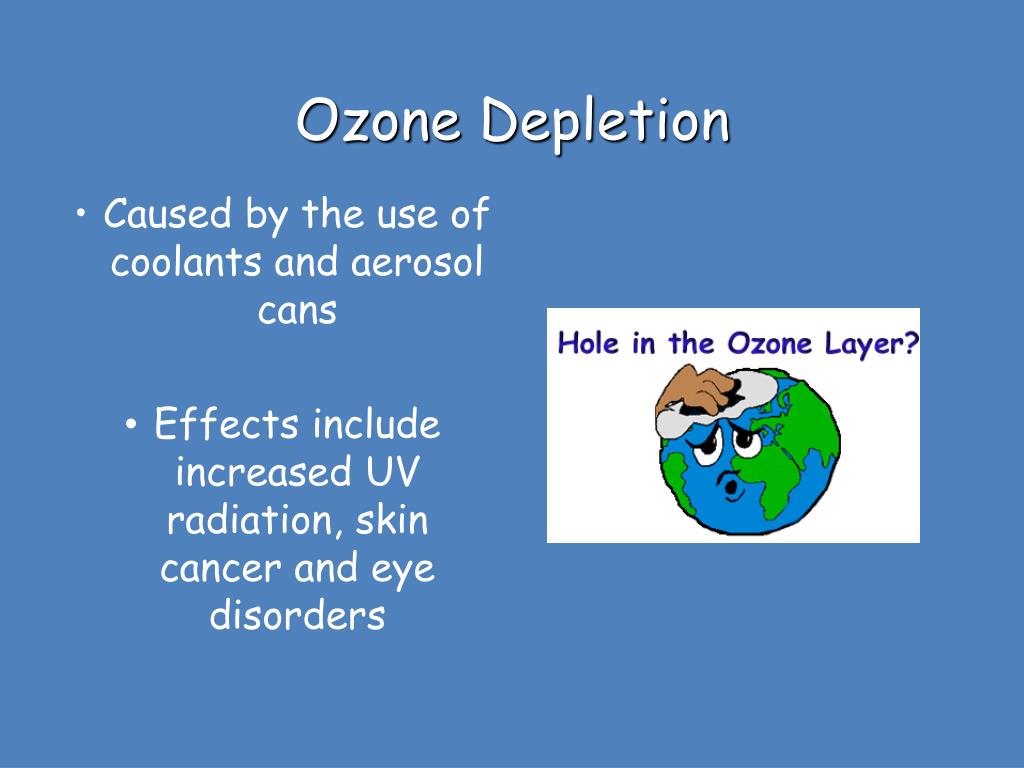 Ozone Depletion

• Caused by the use of coolants and aerosol cans

• Effects include increased UV radiation, skin cancer and eye disorders

Hole in the Ozone Layer?